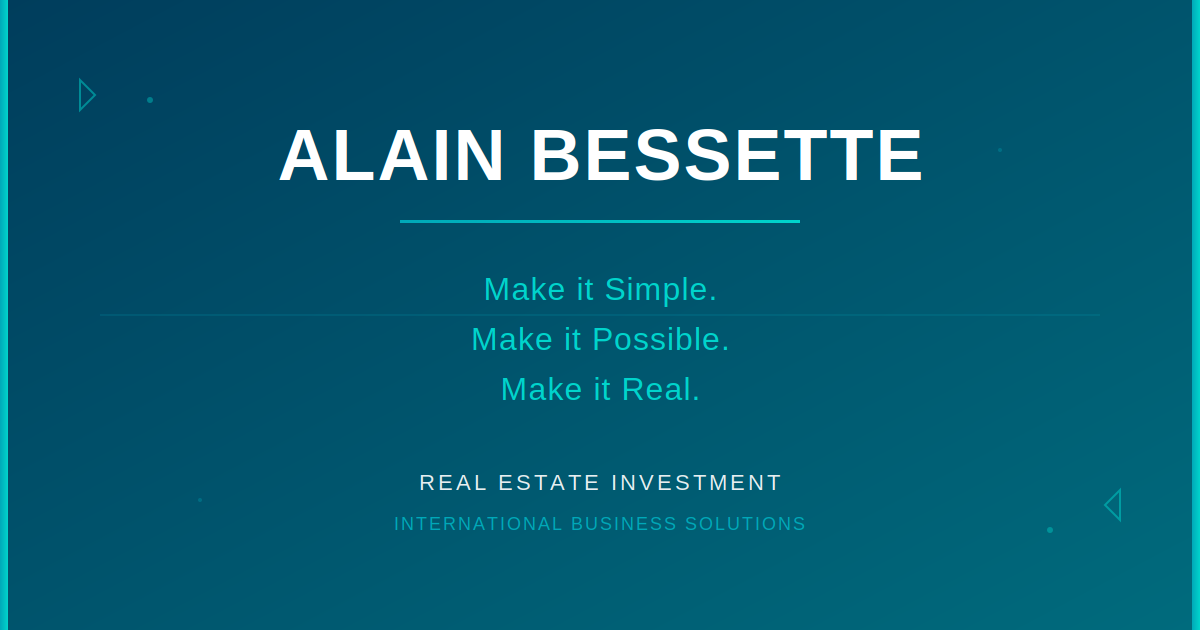 ALAIN BESSETTE

Make it Simple.
Make it Possible.
Make it Real.

REAL ESTATE INVESTMENT

INTERNATIONAL BUSINESS SOLUTIONS